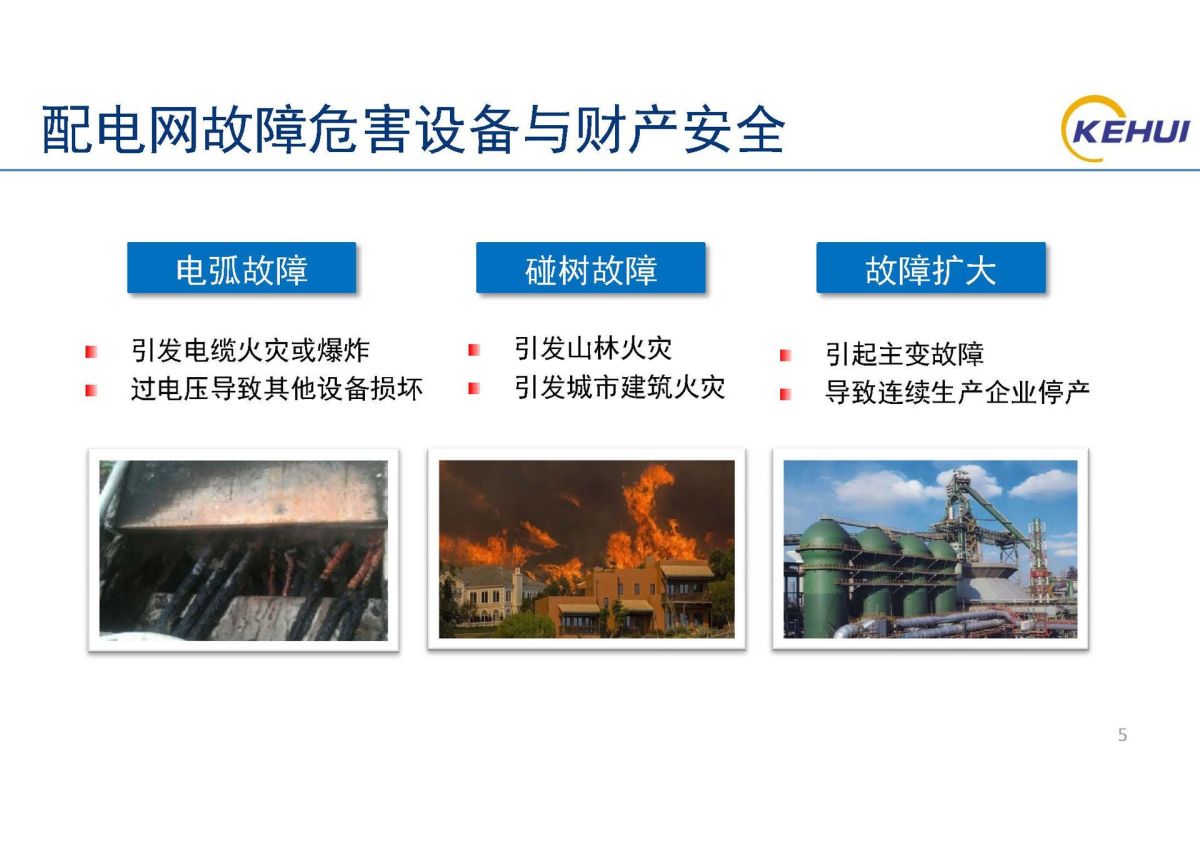 配电网故障危害设备与财产安全

KEHUI

电弧故障

引发电缆火灾或爆炸
过电压导致其他设备损坏

碰树故障

引发山林火灾
引发城市建筑火灾

故障扩大

引起主变故障
导致连续生产企业停产

5